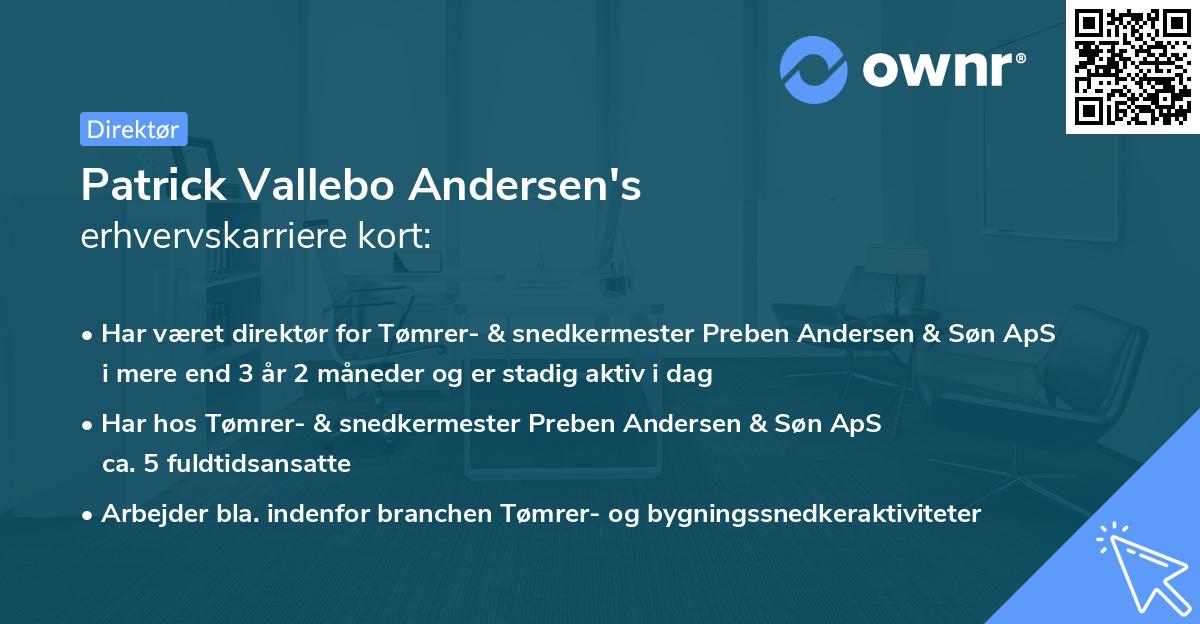 ownr®

Direktør

Patrick Vallebo Andersen's
erhvervskarriere kort:

• Har været direktør for Tømrer- & snedkermester Preben Andersen & Søn ApS i mere end 3 år 2 måneder og er stadig aktiv i dag

• Har hos Tømrer- & snedkermester Preben Andersen & Søn ApS ca. 5 fuldtidsansatte

• Arbejder bla. indenfor branchen Tømrer- og bygningssnedkeraktiviteter